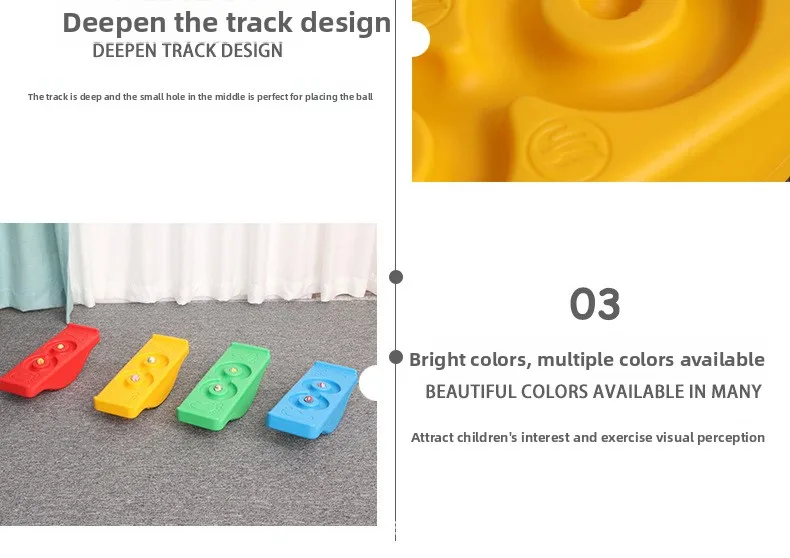 Deepen the track design
DEEPEN TRACK DESIGN

The track is deep and the small hole in the middle is perfect for placing the ball

03

Bright colors, multiple colors available
BEAUTIFUL COLORS AVAILABLE IN MANY

Attract children's interest and exercise visual perception